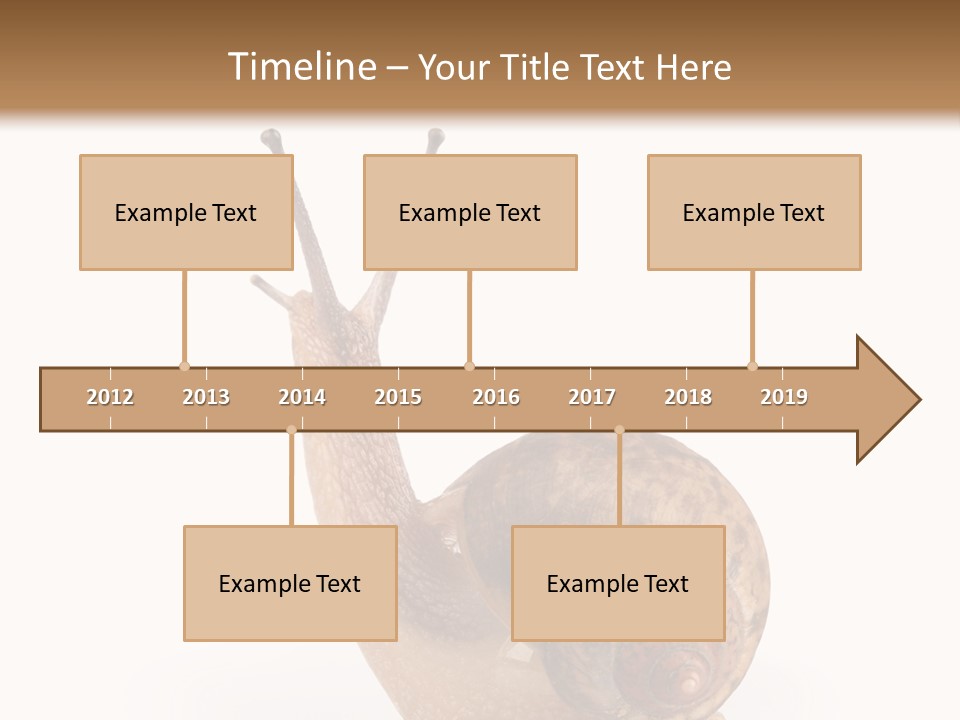 Timeline – Your Title Text Here

Example Text

Example Text

Example Text

2012 2013 2014 2015 2016 2017 2018 2019

Example Text

Example Text